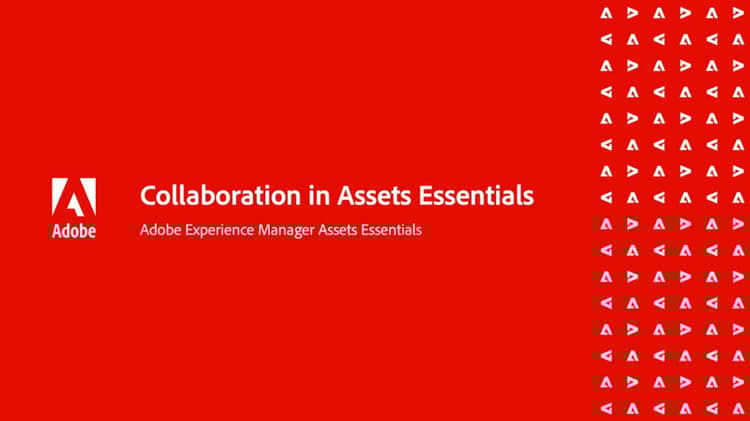 Adobe

Collaboration in Assets Essentials

Adobe Experience Manager Assets Essentials